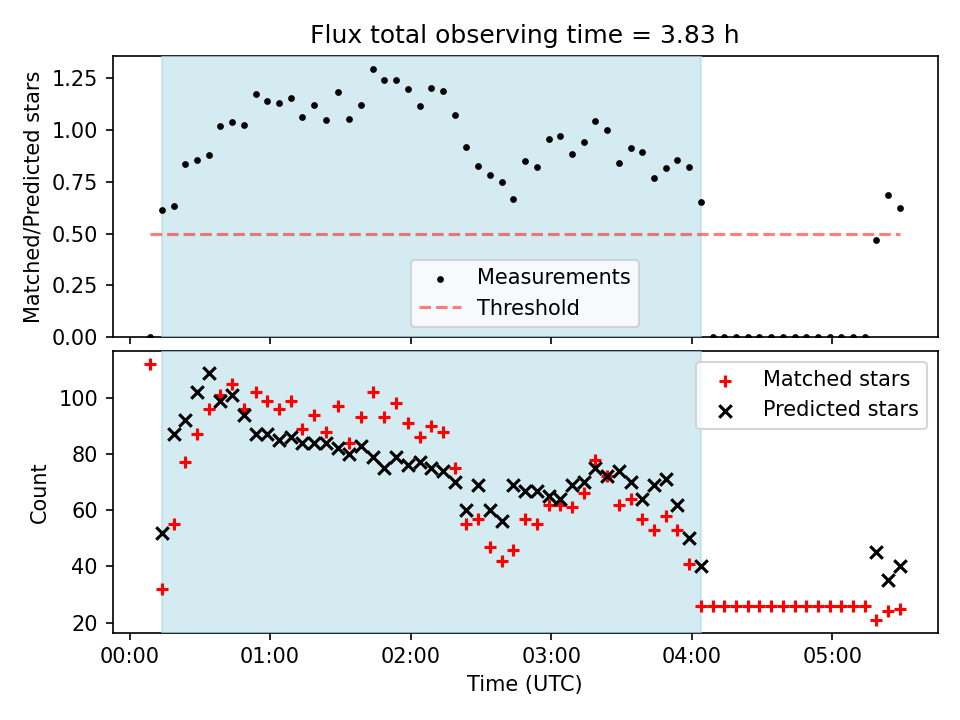 Flux total observing time = 3.83 h

Matched/Predicted stars

1.25
1.00
0.75
0.50
0.25
0.00

Measurements
Threshold

Count

100
80
60
40
20

Matched stars
Predicted stars

00:00 01:00 02:00 03:00 04:00 05:00

Time (UTC)